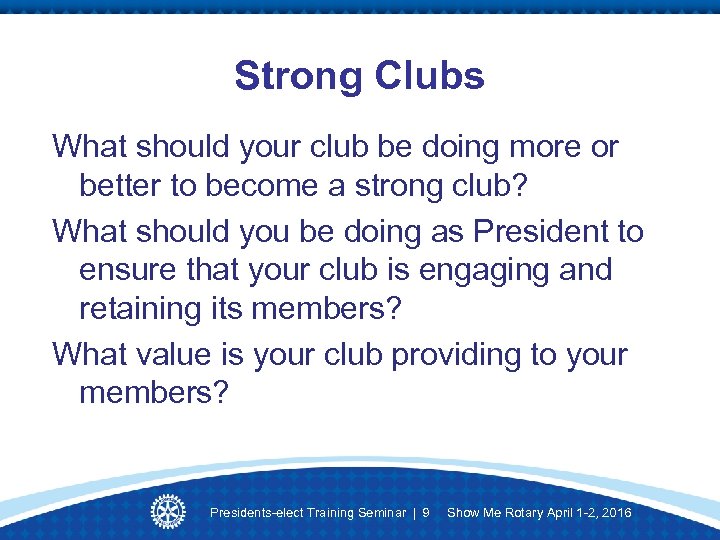 Strong Clubs

What should your club be doing more or better to become a strong club?

What should you be doing as President to ensure that your club is engaging and retaining its members?

What value is your club providing to your members?

Presidents-elect Training Seminar | 9 Show Me Rotary April 1-2, 2016